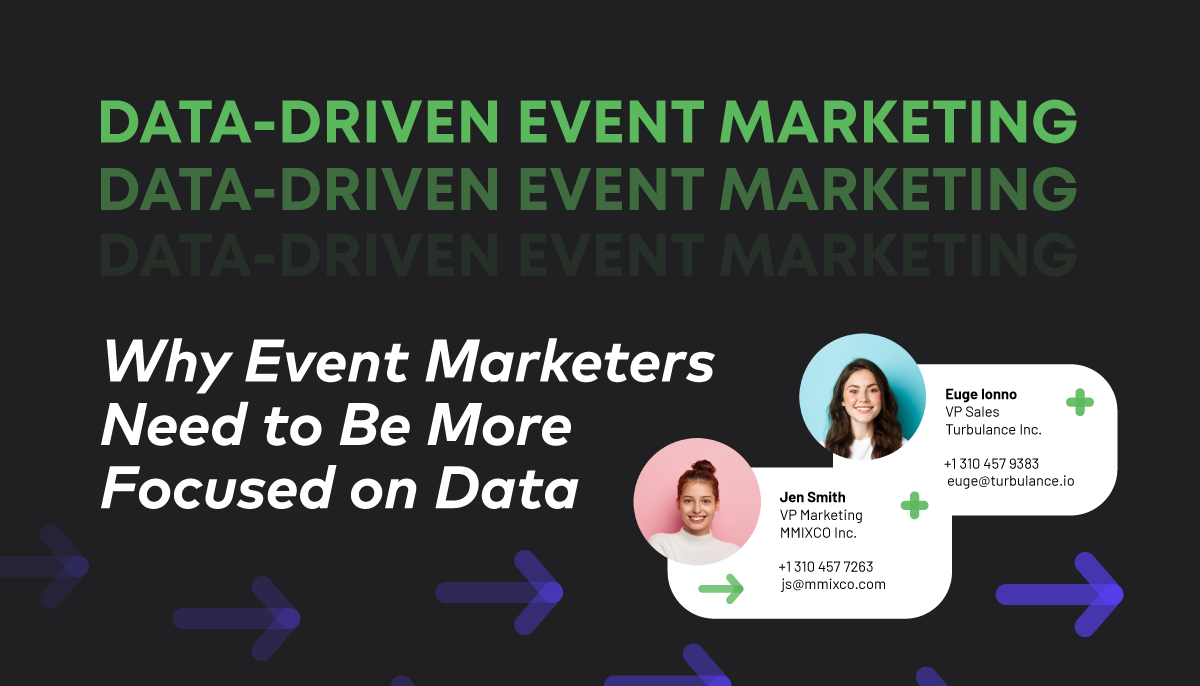 DATA-DRIVEN EVENT MARKETING
DATA-DRIVEN EVENT MARKETING
DATA-DRIVEN EVENT MARKETING

Why Event Marketers Need to Be More Focused on Data

Euge Ionno
VP Sales
Turbulance Inc.

+1 310 457 9383
euge@turbulance.io

Jen Smith
VP Marketing
MMIXCO Inc.

+1 310 457 7263
js@mmixco.com